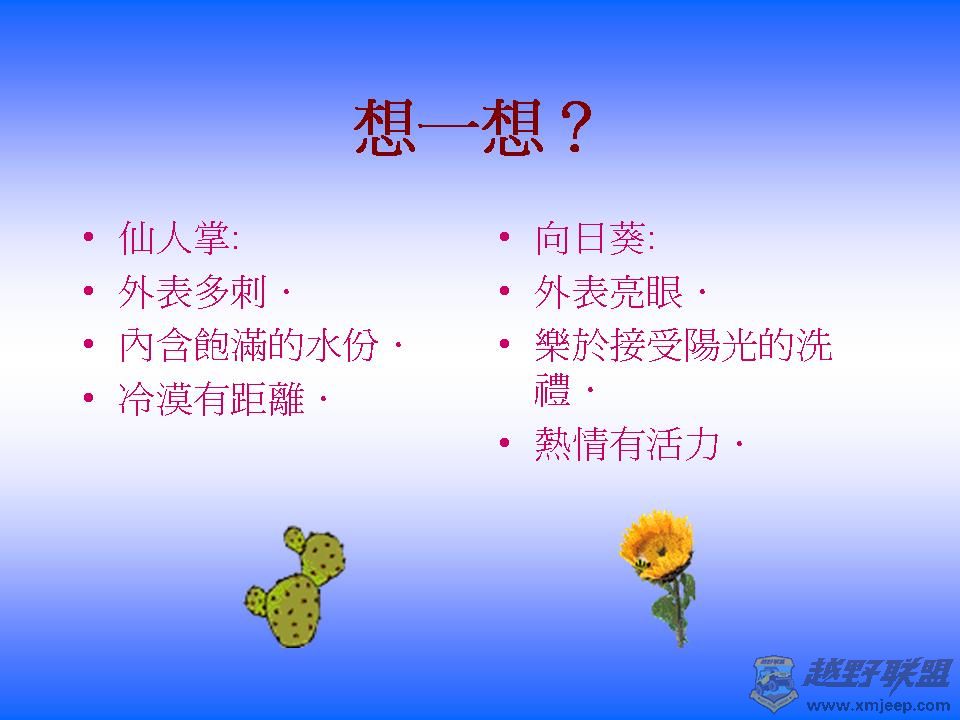 想一想？

• 仙人掌:
• 外表多刺．
• 內含飽滿的水份．
• 冷漠有距離．

• 向日葵:
• 外表亮眼．
• 樂於接受陽光的洗禮．
• 熱情有活力．

越野联盟
www.xmjeep.com